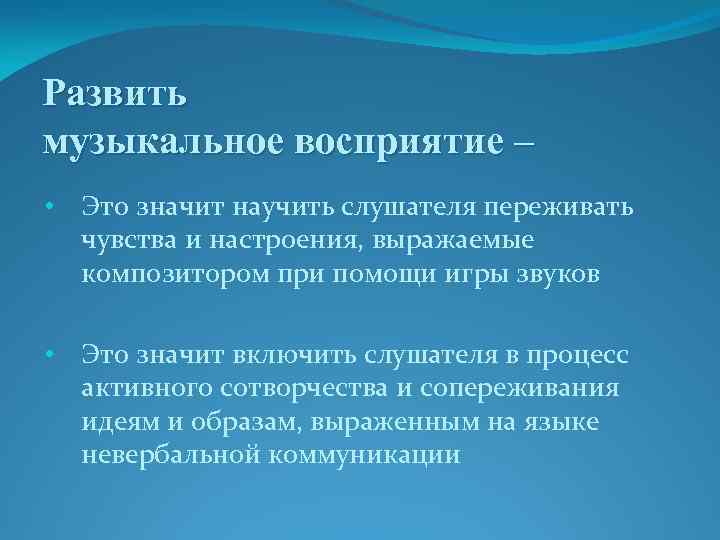 Развить
музыкальное восприятие –

• Это значит научить слушателя переживать чувства и настроения, выражаемые композитором при помощи игры звуков

• Это значит включить слушателя в процесс активного сотворчества и сопереживания идеям и образам, выраженным на языке невербальной коммуникации